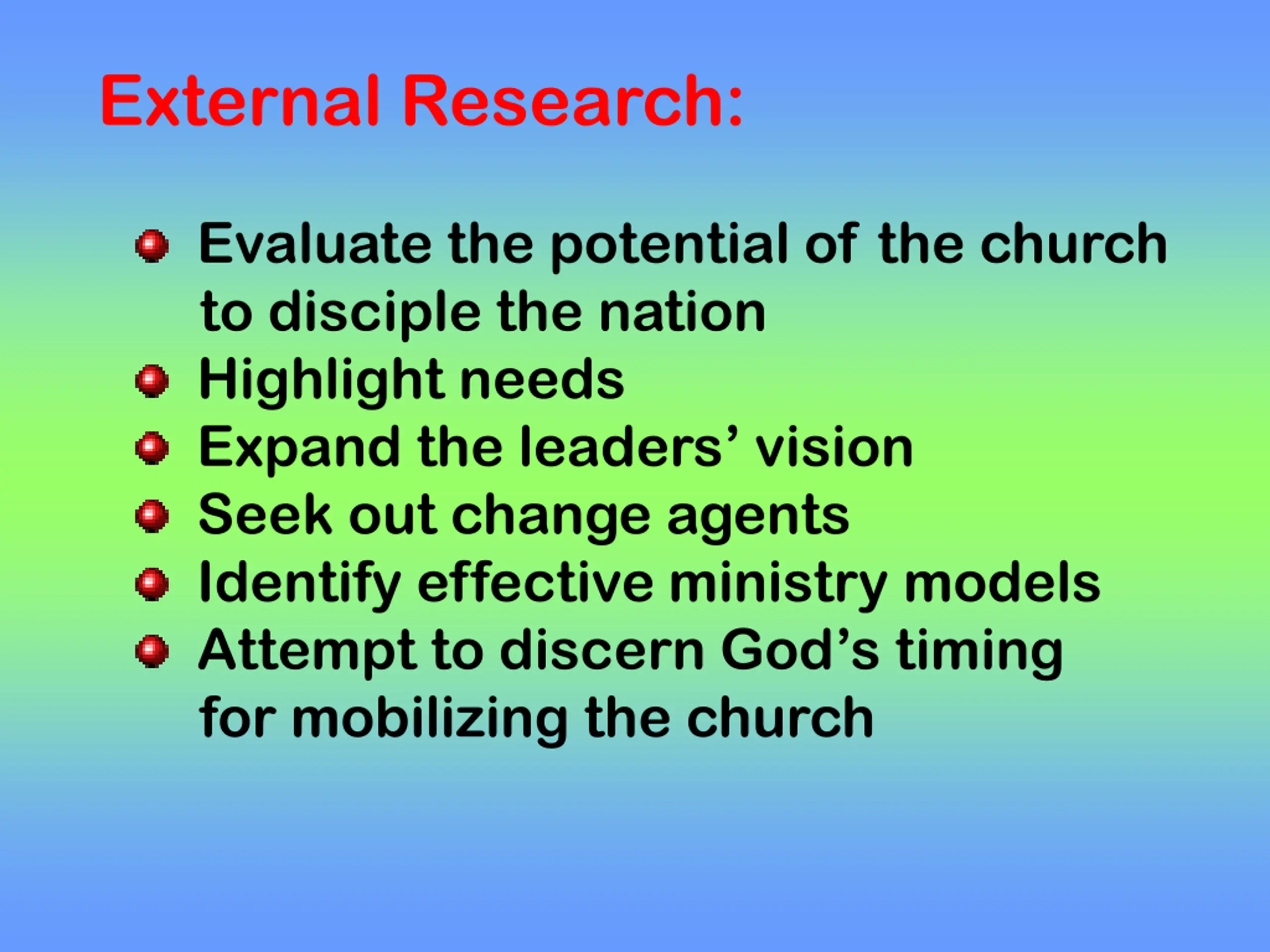 External Research:

- Evaluate the potential of the church to disciple the nation
- Highlight needs
- Expand the leaders’ vision
- Seek out change agents
- Identify effective ministry models
- Attempt to discern God’s timing for mobilizing the church